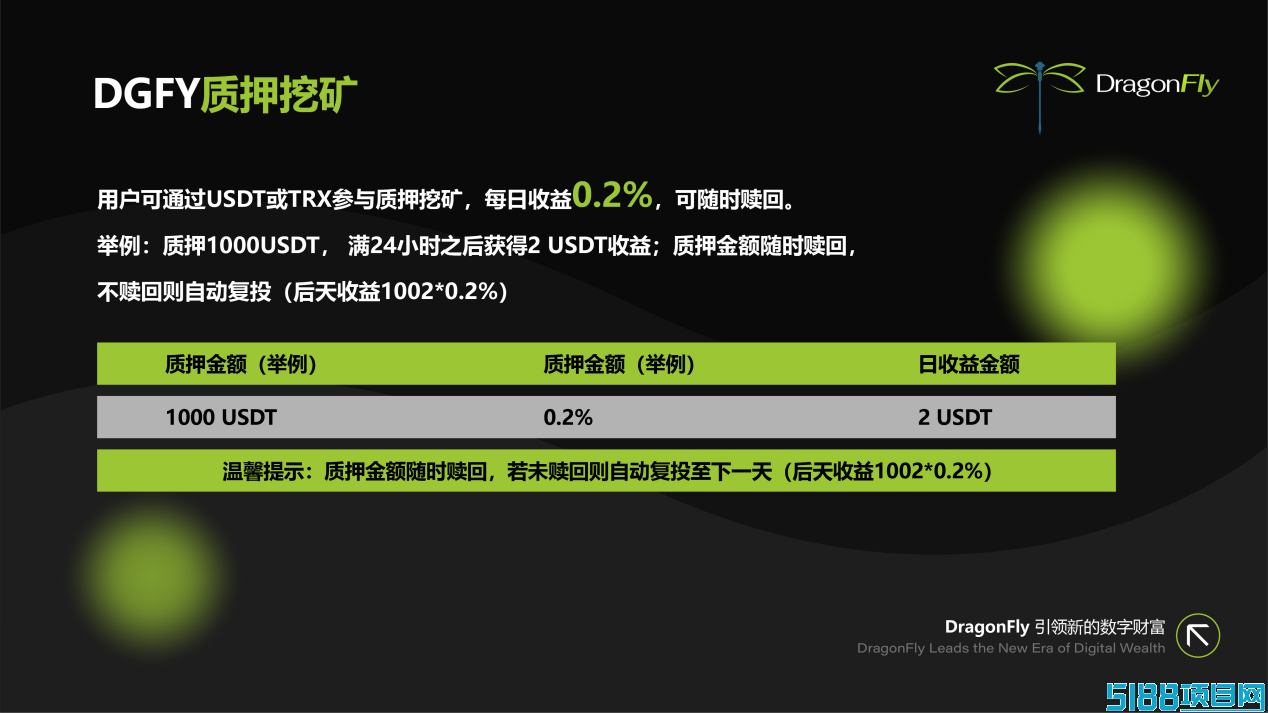 DGFY质押挖矿

DragonFly

用户可通过USDT或TRX参与质押挖矿，每日收益0.2%，可随时赎回。

举例：质押1000USDT， 满24小时之后获得2 USDT收益；质押金额随时赎回，

不赎回则自动复投（后天收益1002*0.2%）

| 质押金额（举例） | 质押金额（举例） | 日收益金额 |
|---|---|---|
| 1000 USDT | 0.2% | 2 USDT |

温馨提示：质押金额随时赎回，若未赎回则自动复投至下一天（后天收益1002*0.2%）

DragonFly 引领新的数字财富
DragonFly Leads the New Era of Digital Wealth

5188项目网